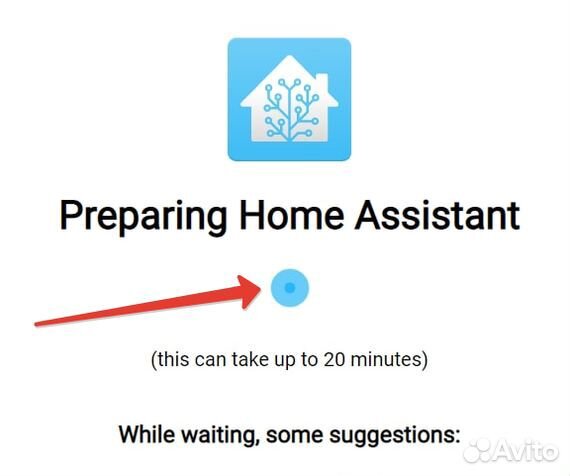 Preparing Home Assistant

(this can take up to 20 minutes)

While waiting, some suggestions:

Avito